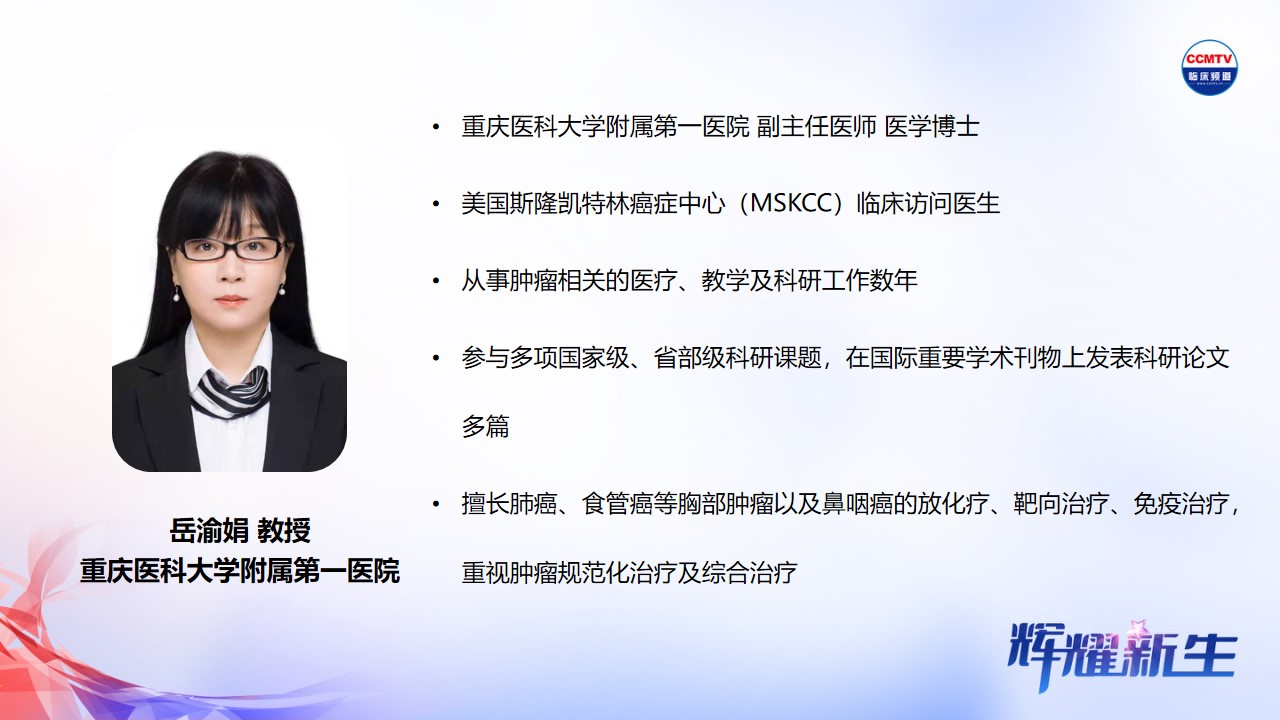 CCMTV 临床频道

岳渝娟 教授
重庆医科大学附属第一医院

• 重庆医科大学附属第一医院 副主任医师 医学博士

• 美国斯隆凯特林癌症中心（MSKCC）临床访问医生

• 从事肿瘤相关的医疗、教学及科研工作数年

• 参与多项国家级、省部级科研课题，在国际重要学术刊物上发表科研论文多篇

• 擅长肺癌、食管癌等胸部肿瘤以及鼻咽癌的放化疗、靶向治疗、免疫治疗，重视肿瘤规范化治疗及综合治疗

辉耀新生